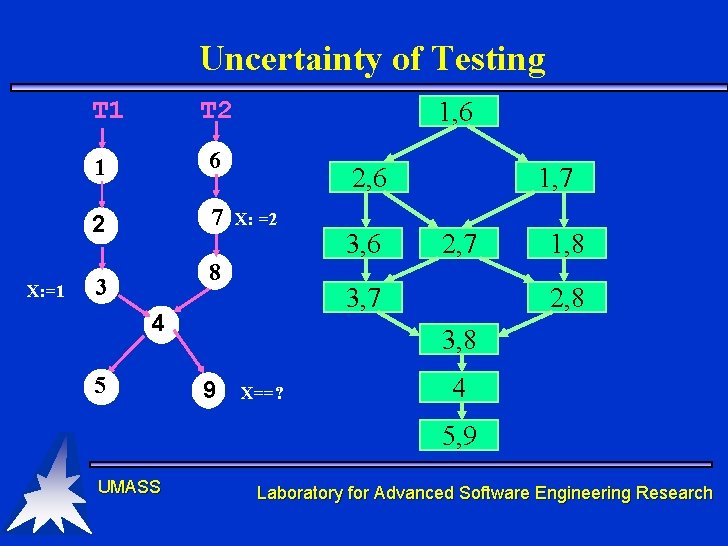 Uncertainty of Testing

T1
T2
1
2
3
X:=1
6
7
X: =2
8
4
5
9
X==?

1,6
2,6
1,7
3,6
2,7
1,8
3,7
2,8
3,8
4
5,9

UMASS
Laboratory for Advanced Software Engineering Research